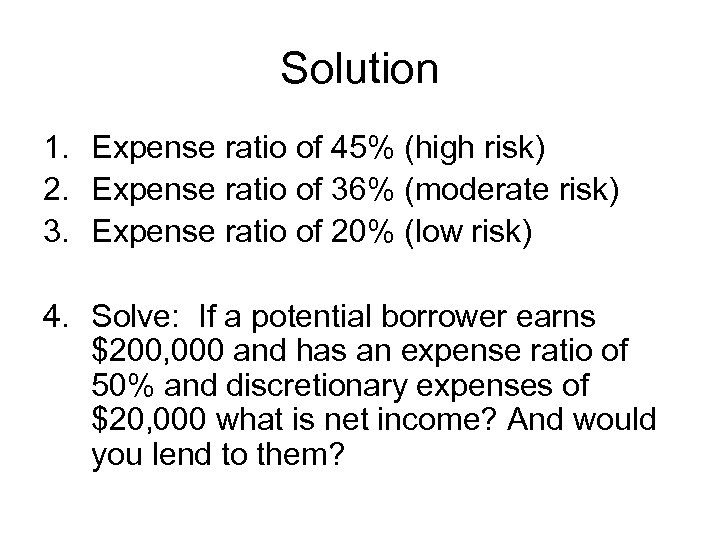 Solution

1. Expense ratio of 45% (high risk)
2. Expense ratio of 36% (moderate risk)
3. Expense ratio of 20% (low risk)

4. Solve: If a potential borrower earns \$200,000 and has an expense ratio of 50% and discretionary expenses of \$20,000 what is net income? And would you lend to them?